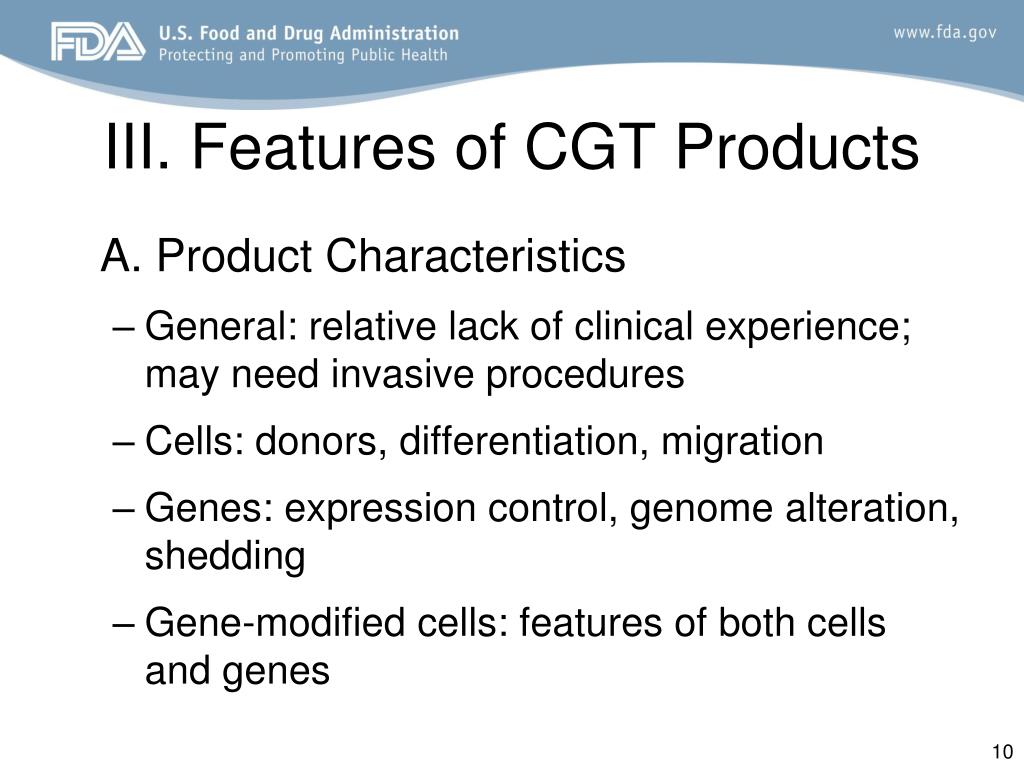 FDA U.S. Food and Drug Administration
Protecting and Promoting Public Health

www.fda.gov

III. Features of CGT Products

A. Product Characteristics

– General: relative lack of clinical experience; may need invasive procedures

– Cells: donors, differentiation, migration

– Genes: expression control, genome alteration, shedding

– Gene-modified cells: features of both cells and genes

10